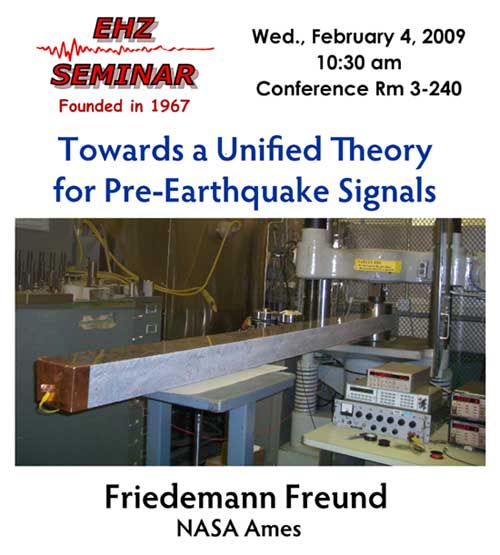 EHZ
SEMINAR
Founded in 1967

Wed., February 4, 2009
10:30 am
Conference Rm 3-240

Towards a Unified Theory for Pre-Earthquake Signals

Friedemann Freund
NASA Ames